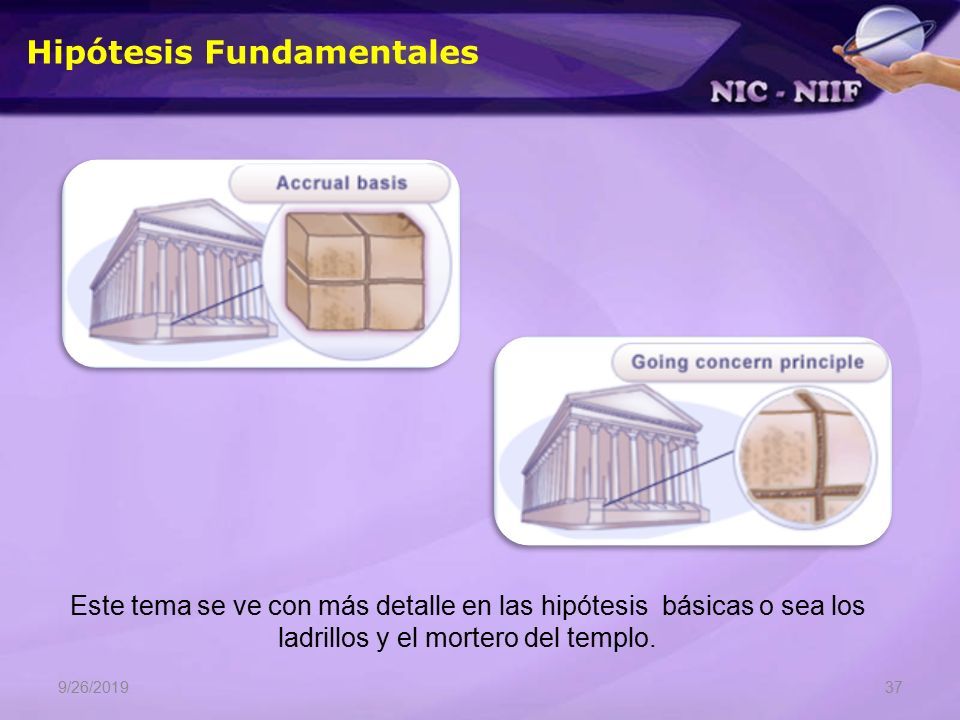 Hipótesis Fundamentales

NIC - NIIF

Accrual basis

Going concern principle

Este tema se ve con más detalle en las hipótesis básicas o sea los ladrillos y el mortero del templo.

9/26/2019

37